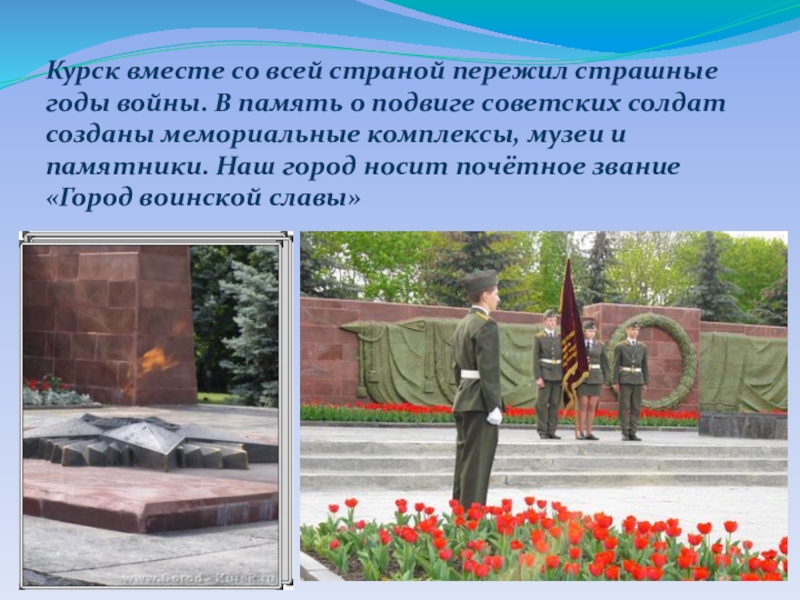 Курск вместе со всей страной пережил страшные годы войны. В память о подвиге советских солдат созданы мемориальные комплексы, музеи и памятники. Наш город носит почётное звание «Город воинской славы»

www.Gorod-Kursk.ru